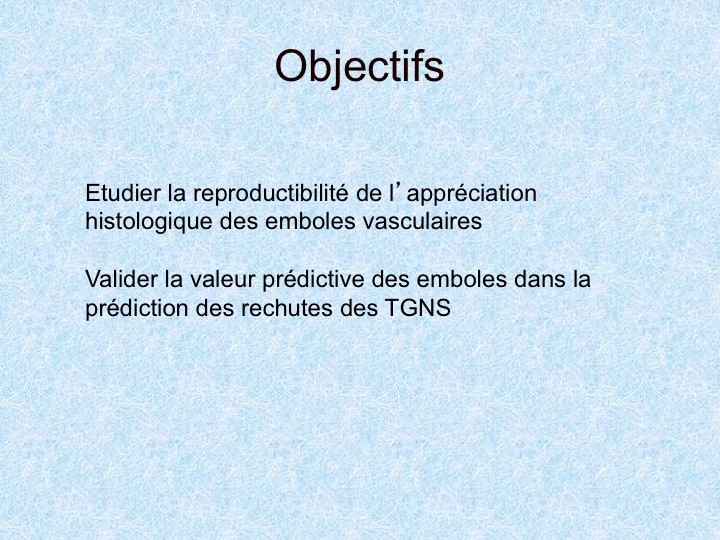 Objectifs

Etudier la reproductibilité de l'appréciation histologique des emboles vasculaires

Valider la valeur prédictive des emboles dans la prédiction des rechutes des TGNS